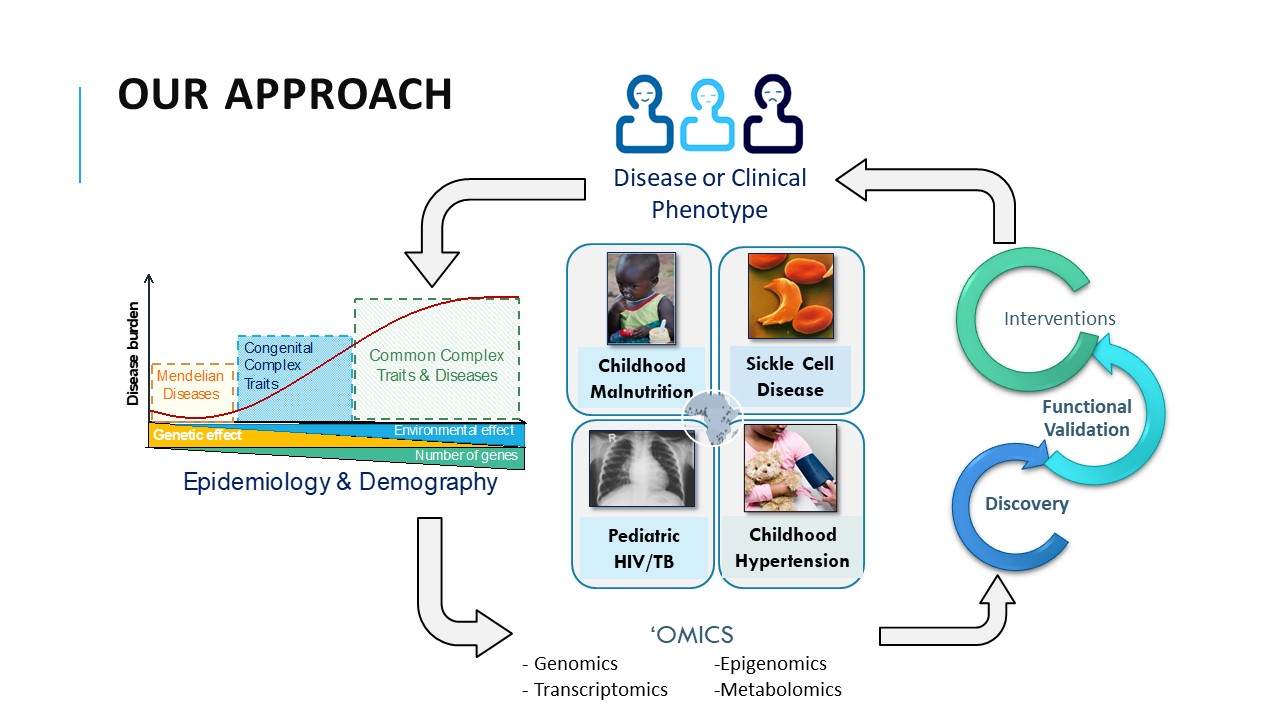 OUR APPROACH

Disease or Clinical Phenotype

Disease burden

Mendelian Diseases

Congenital Complex Traits

Common Complex Traits & Diseases

Genetic effect

Environmental effect

Number of genes

Epidemiology & Demography

Childhood Malnutrition

Sickle Cell Disease

R

Pediatric HIV/TB

Childhood Hypertension

Interventions

Functional Validation

Discovery

‘OMICS

- Genomics
- Transcriptomics

-Epigenomics
-Metabolomics